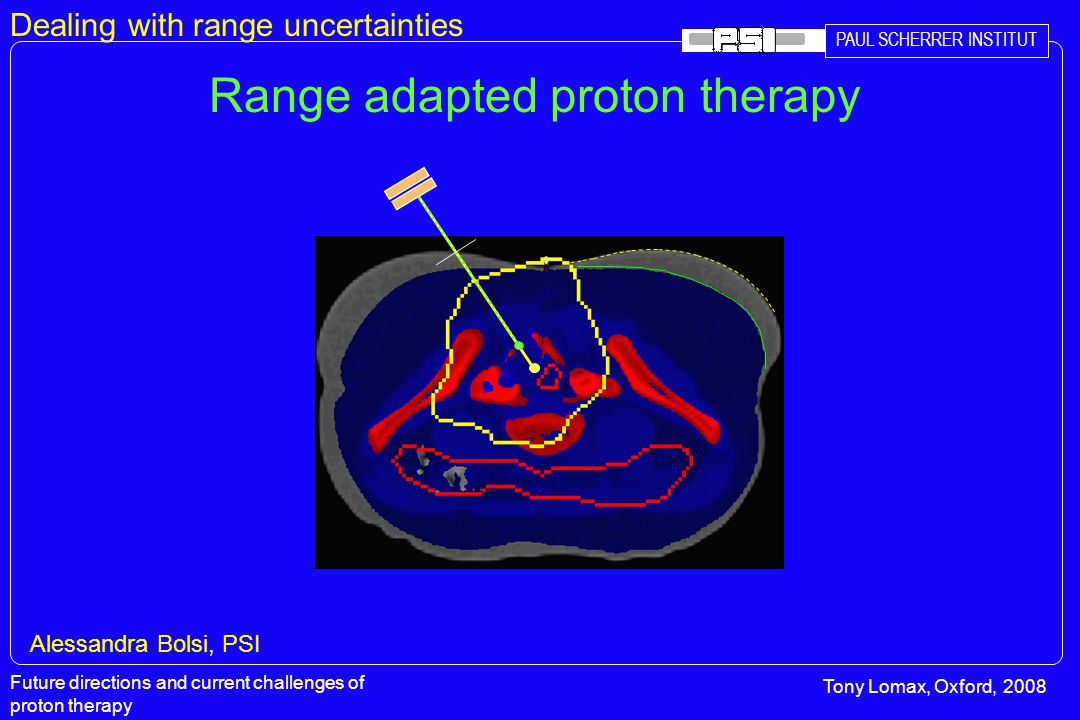 Dealing with range uncertainties

PSI

PAUL SCHERRER INSTITUT

Range adapted proton therapy

Alessandra Bolsi, PSI

Future directions and current challenges of proton therapy

Tony Lomax, Oxford, 2008